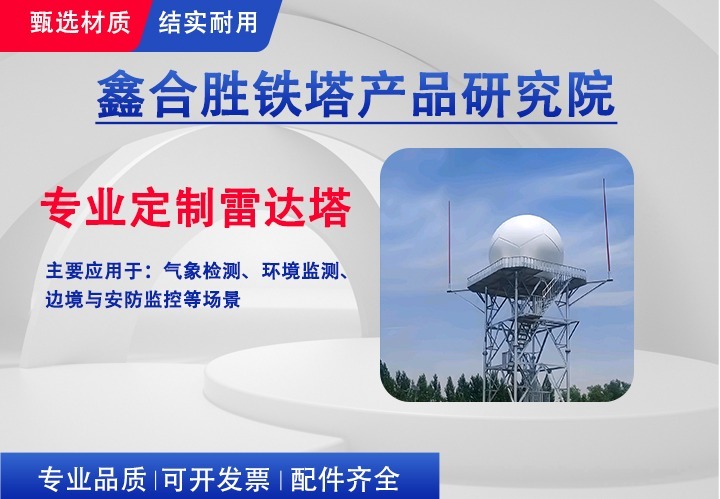 甄选材质 结实耐用

鑫合胜铁塔产品研究院

专业定制雷达塔

主要应用于：气象检测、环境监测、边境与安防监控等场景

专业品质 | 可开发票 | 配件齐全